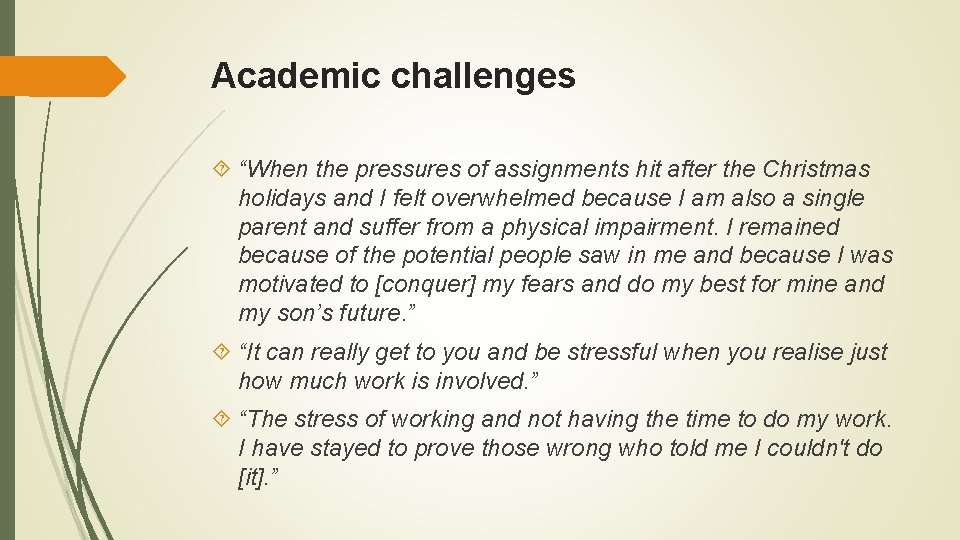 Academic challenges

“When the pressures of assignments hit after the Christmas holidays and I felt overwhelmed because I am also a single parent and suffer from a physical impairment. I remained because of the potential people saw in me and because I was motivated to [conquer] my fears and do my best for mine and my son’s future.”

“It can really get to you and be stressful when you realise just how much work is involved.”

“The stress of working and not having the time to do my work. I have stayed to prove those wrong who told me I couldn't do [it].”